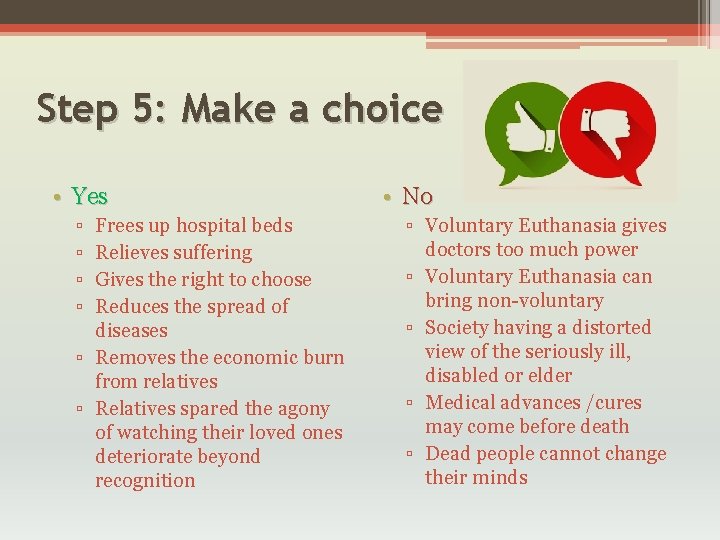 Step 5: Make a choice

• Yes
▫ Frees up hospital beds
▫ Relieves suffering
▫ Gives the right to choose
▫ Reduces the spread of diseases
▫ Removes the economic burn from relatives
▫ Relatives spared the agony of watching their loved ones deteriorate beyond recognition

• No
▫ Voluntary Euthanasia gives doctors too much power
▫ Voluntary Euthanasia can bring non-voluntary
▫ Society having a distorted view of the seriously ill, disabled or elder
▫ Medical advances /cures may come before death
▫ Dead people cannot change their minds